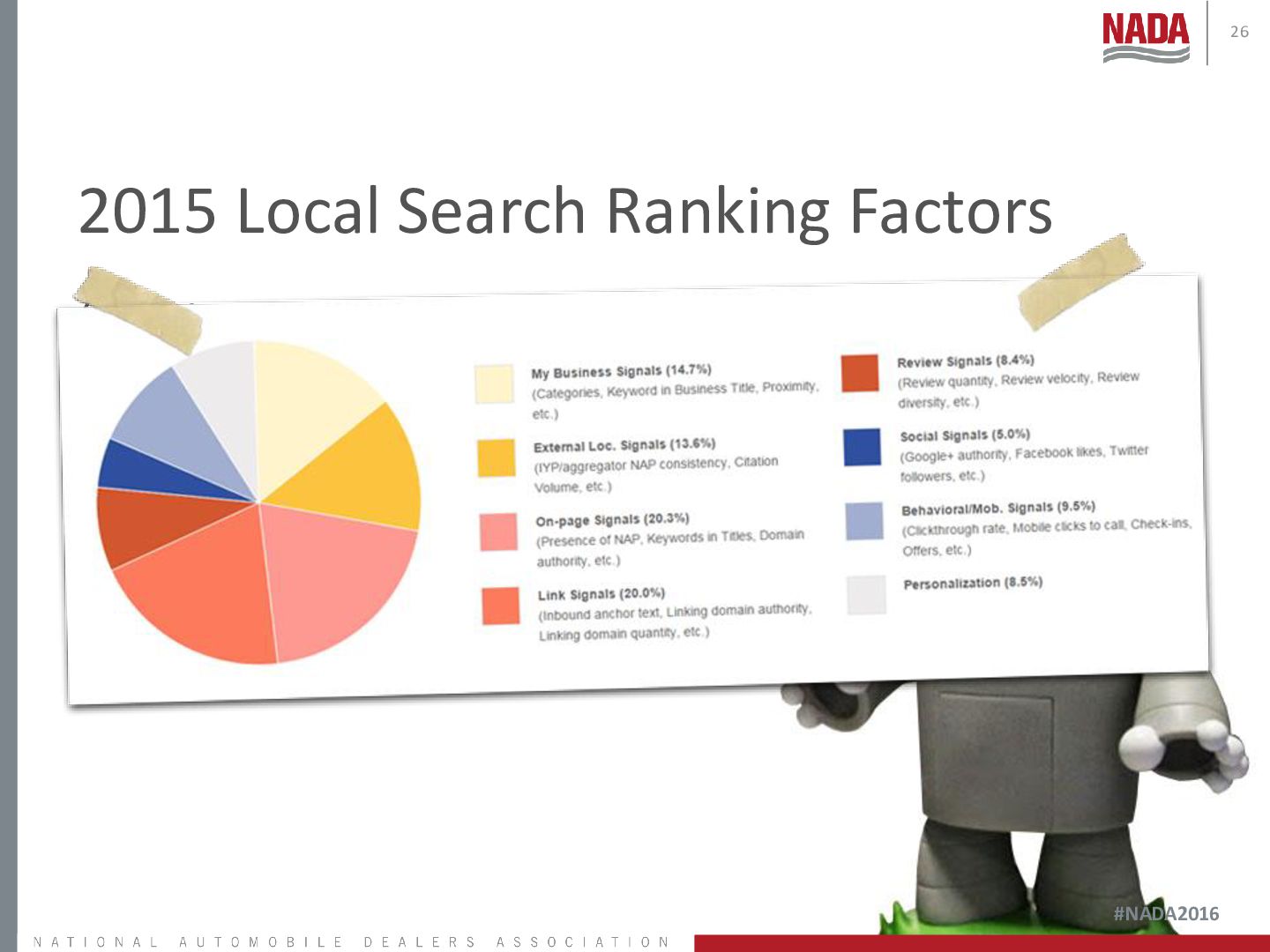 NADA

26

2015 Local Search Ranking Factors

My Business Signals (14.7%)
(Categories, Keyword in Business Title, Proximity, etc.)

External Loc. Signals (13.6%)
(IYP/aggregator NAP consistency, Citation Volume, etc.)

On-page Signals (20.3%)
(Presence of NAP, Keywords in Titles, Domain authority, etc.)

Link Signals (20.0%)
(Inbound anchor text, Linking domain authority, Linking domain quantity, etc.)

Review Signals (8.4%)
(Review quantity, Review velocity, Review diversity, etc.)

Social Signals (5.0%)
(Google+ authority, Facebook likes, Twitter followers, etc.)

Behavioral/Mob. Signals (9.5%)
(Clickthrough rate, Mobile clicks to call, Check-ins, Offers, etc.)

Personalization (8.5%)

#NADA2016

NATIONAL AUTOMOBILE DEALERS ASSOCIATION